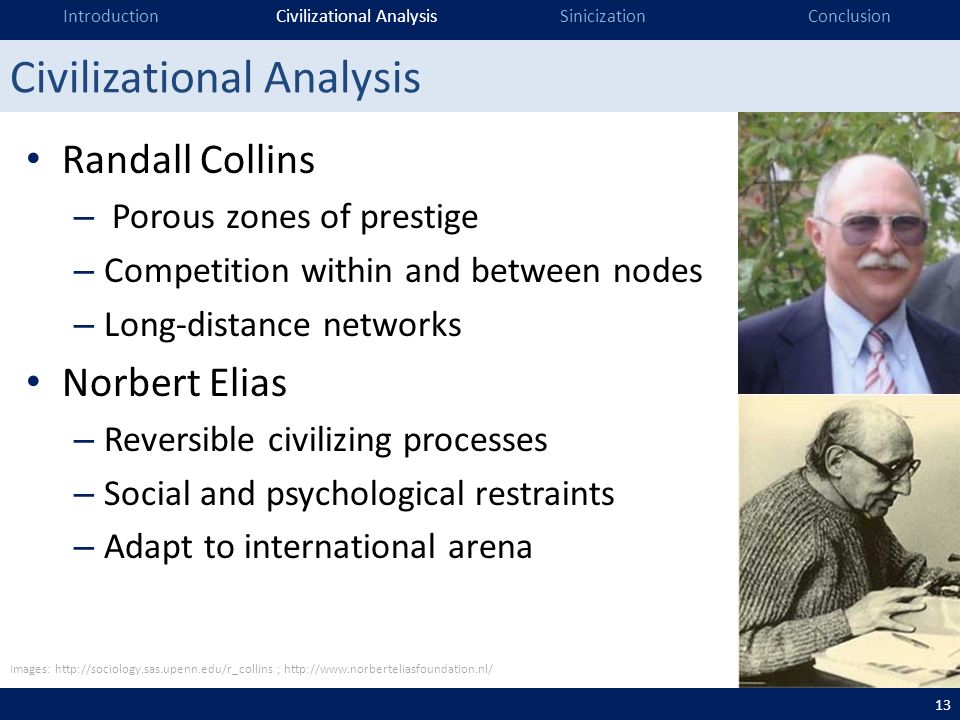 Introduction Civilizational Analysis Sinicization Conclusion

Civilizational Analysis

• Randall Collins
– Porous zones of prestige
– Competition within and between nodes
– Long-distance networks
• Norbert Elias
– Reversible civilizing processes
– Social and psychological restraints
– Adapt to international arena

Images: http://sociology.sas.upenn.edu/r_collins ; http://www.norberteliasfoundation.nl/

13